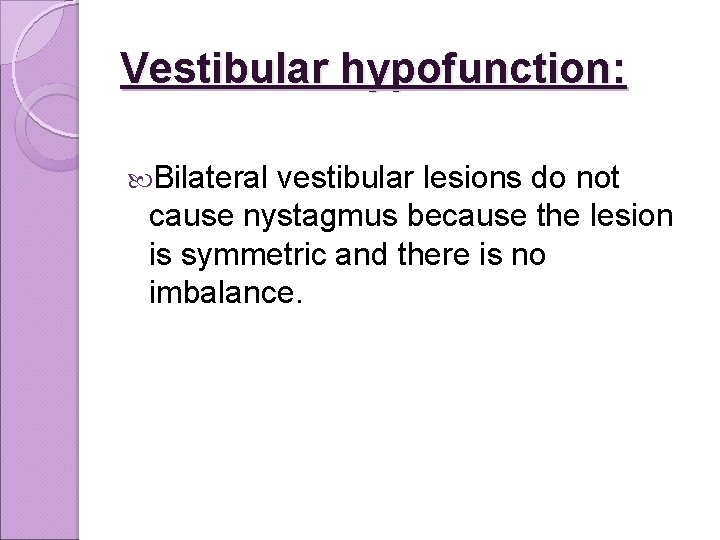 Vestibular hypofunction:

Bilateral vestibular lesions do not cause nystagmus because the lesion is symmetric and there is no imbalance.